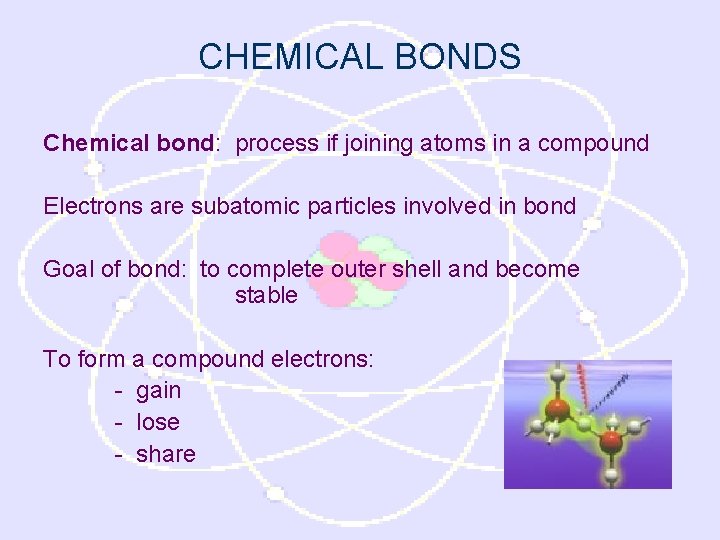 CHEMICAL BONDS

Chemical bond: process if joining atoms in a compound

Electrons are subatomic particles involved in bond

Goal of bond: to complete outer shell and become stable

To form a compound electrons:
- gain
- lose
- share